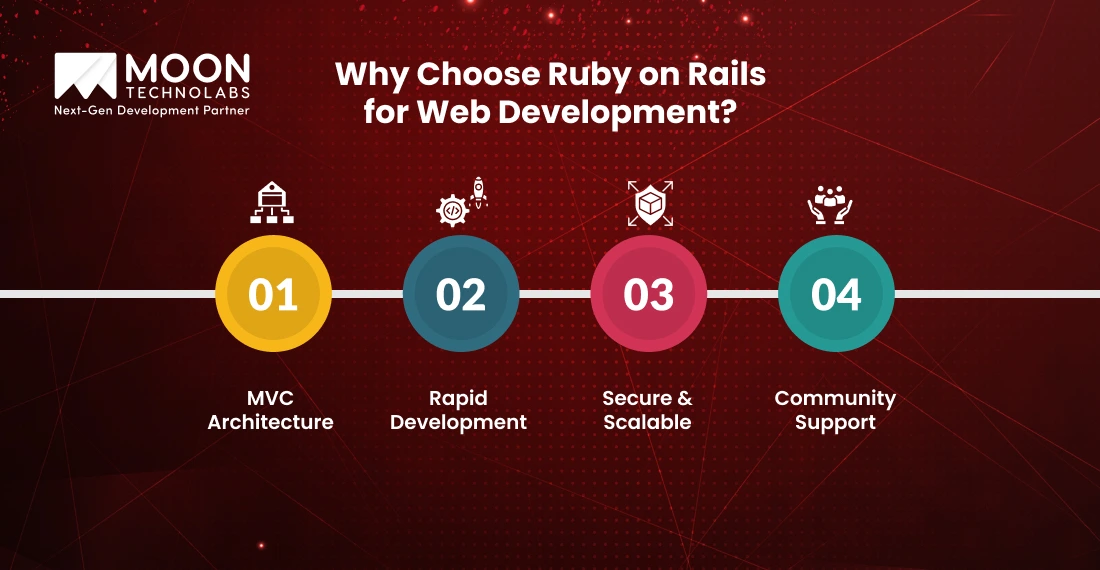 MOON TECHNOLABS
Next-Gen Development Partner

Why Choose Ruby on Rails for Web Development?

01
MVC Architecture

02
Rapid Development

03
Secure & Scalable

04
Community Support